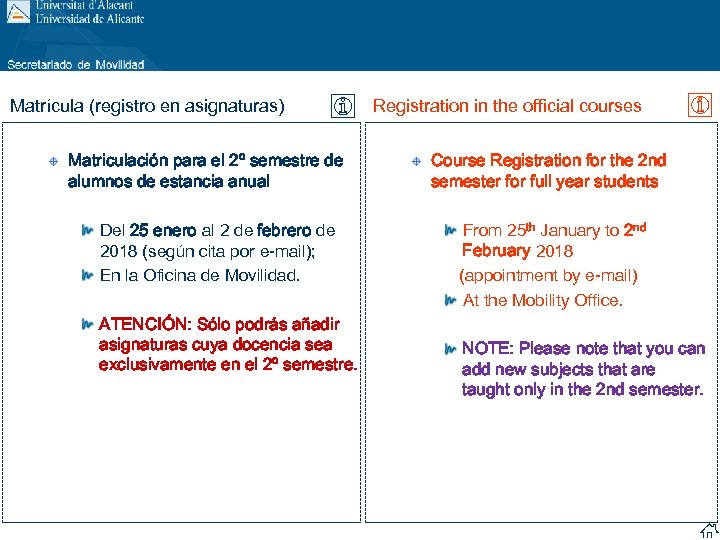 Universitat d'Alacant
Universidad de Alicante

Secretariado de Movilidad

Matrícula (registro en asignaturas)

Matriculación para el 2º semestre de alumnos de estancia anual

Del 25 enero al 2 de febrero de 2018 (según cita por e-mail);

En la Oficina de Movilidad.

ATENCIÓN: Sólo podrás añadir asignaturas cuya docencia sea exclusivamente en el 2º semestre.

Registration in the official courses

Course Registration for the 2nd semester for full year students

From 25$^{th}$ January to 2$^{nd}$ February 2018 (appointment by e-mail)

At the Mobility Office.

NOTE: Please note that you can add new subjects that are taught only in the 2nd semester.